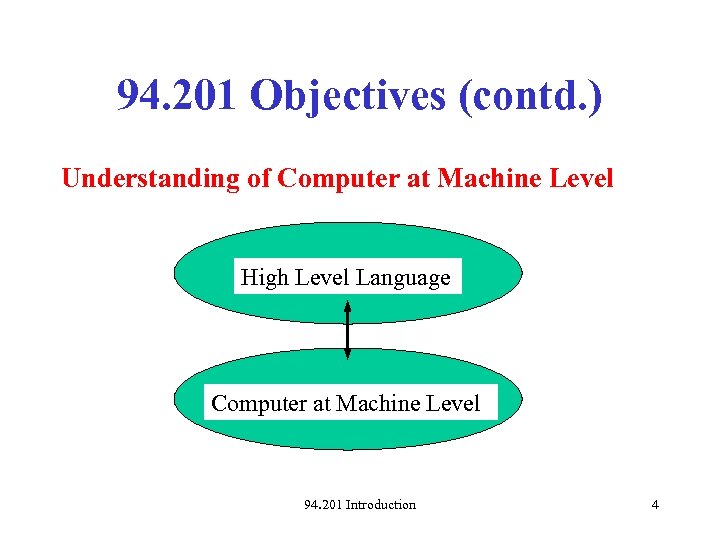 94.201 Objectives (contd.)

Understanding of Computer at Machine Level

High Level Language

Computer at Machine Level

94.201 Introduction

4